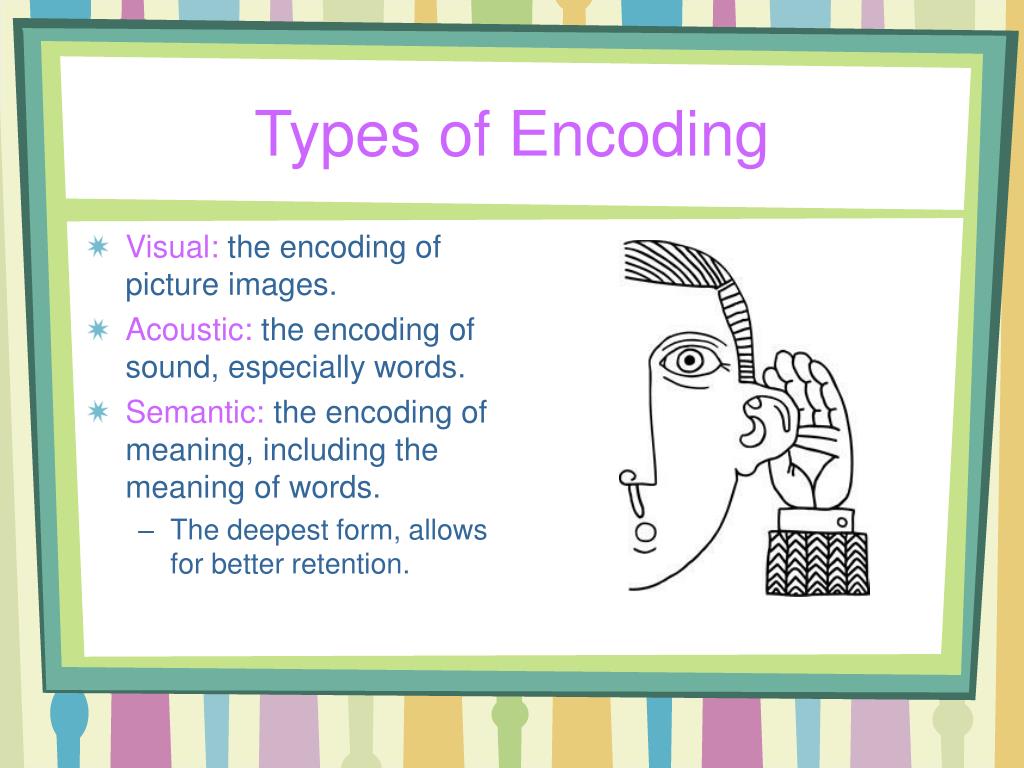 Types of Encoding

Visual: the encoding of picture images.

Acoustic: the encoding of sound, especially words.

Semantic: the encoding of meaning, including the meaning of words.

– The deepest form, allows for better retention.